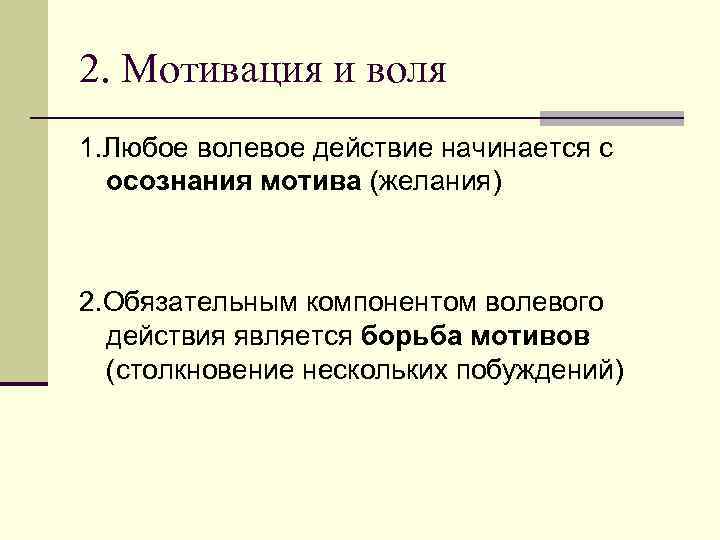 2. Мотивация и воля

1.Любое волевое действие начинается с осознания мотива (желания)

2.Обязательным компонентом волевого действия является борьба мотивов (столкновение нескольких побуждений)